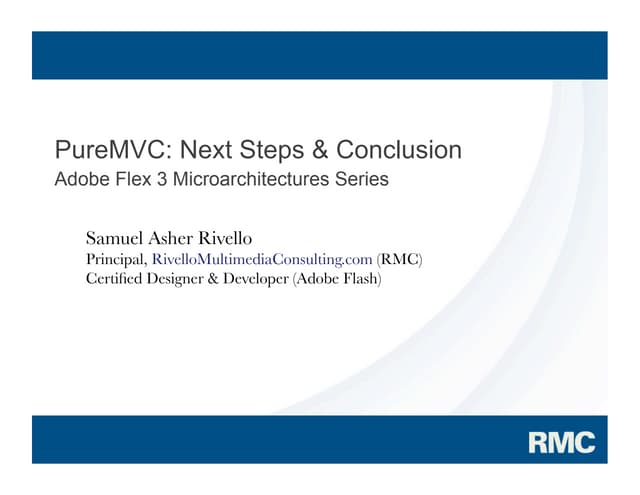 PureMVC: Next Steps & Conclusion
Adobe Flex 3 Microarchitectures Series

Samuel Asher Rivello
Principal, RivelloMultimediaConsulting.com (RMC)
Certified Designer & Developer (Adobe Flash)

RMC